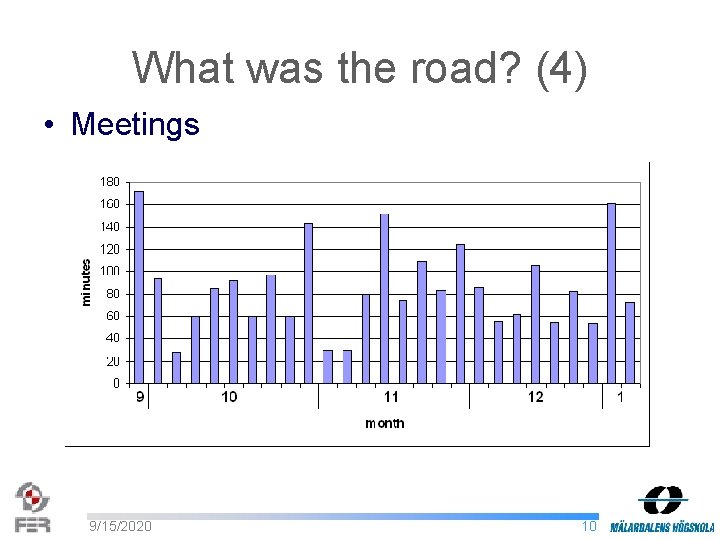 What was the road? (4)

• Meetings

180
160
140
120
100
80
60
40
20
0

minutes

9
10
11
12
1

month

FER

9/15/2020

10

MÄLARDALENS HÖGSKOLA